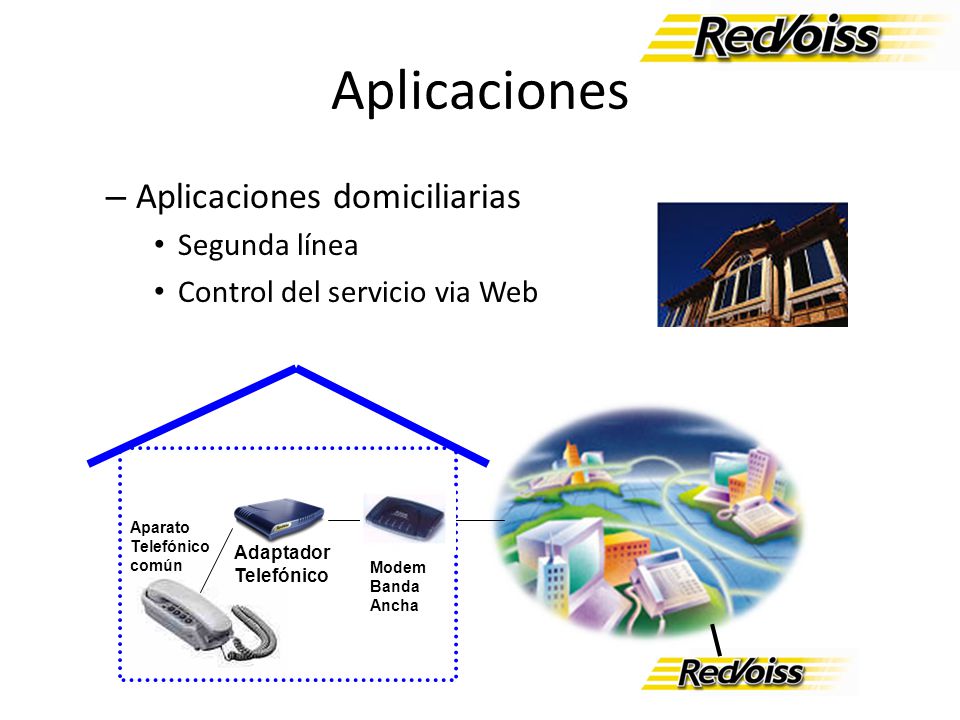 RedVoiss

Aplicaciones

– Aplicaciones domiciliarias
• Segunda línea
• Control del servicio via Web

Aparato Telefónico común

Adaptador Telefónico

Modem Banda Ancha

RedVoiss